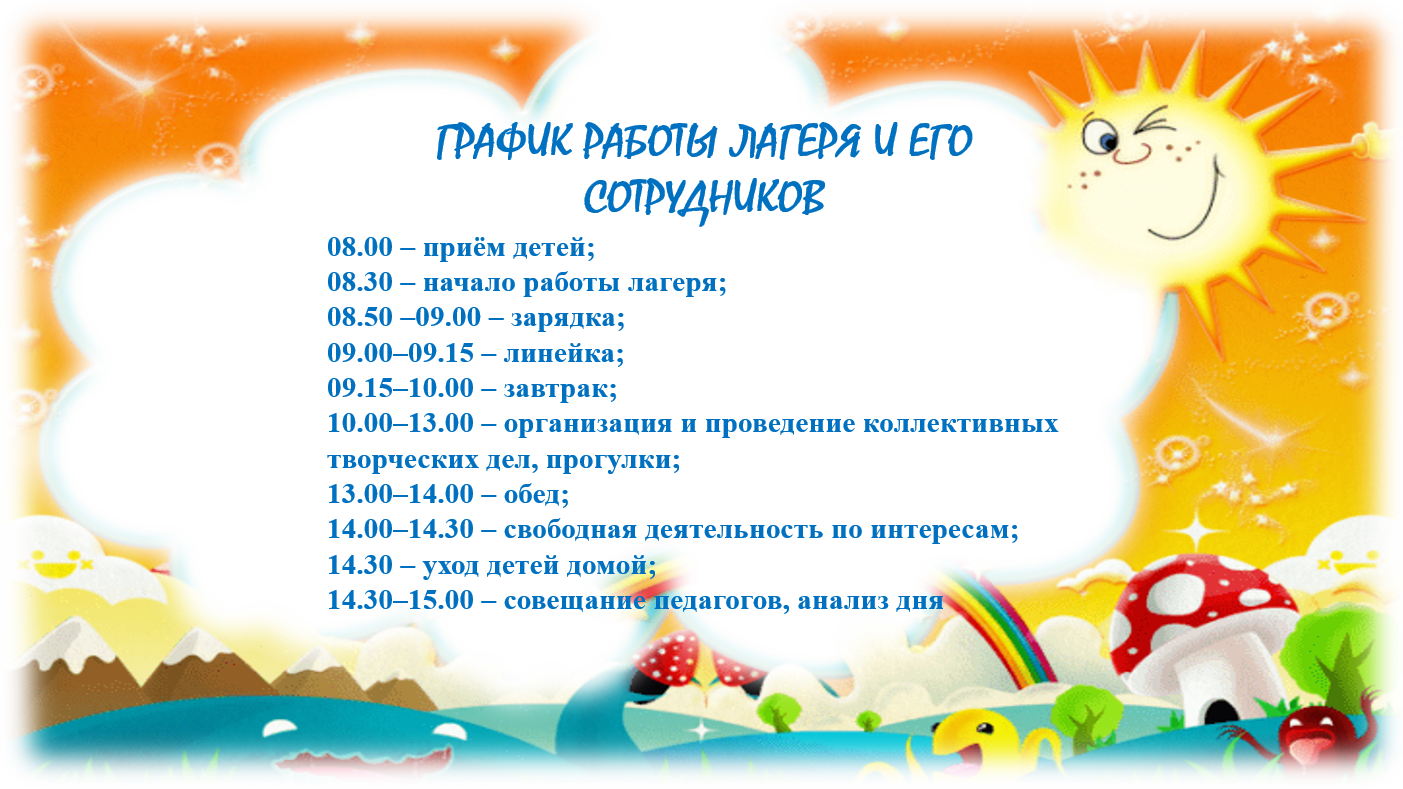 ГРАФИК РАБОТЫ ЛАГЕРЯ И ЕГО СОТРУДНИКОВ

08.00 – приём детей;
08.30 – начало работы лагеря;
08.50 –09.00 – зарядка;
09.00–09.15 – линейка;
09.15–10.00 – завтрак;
10.00–13.00 – организация и проведение коллективных творческих дел, прогулки;
13.00–14.00 – обед;
14.00–14.30 – свободная деятельность по интересам;
14.30 – уход детей домой;
14.30–15.00 – совещание педагогов, анализ дня